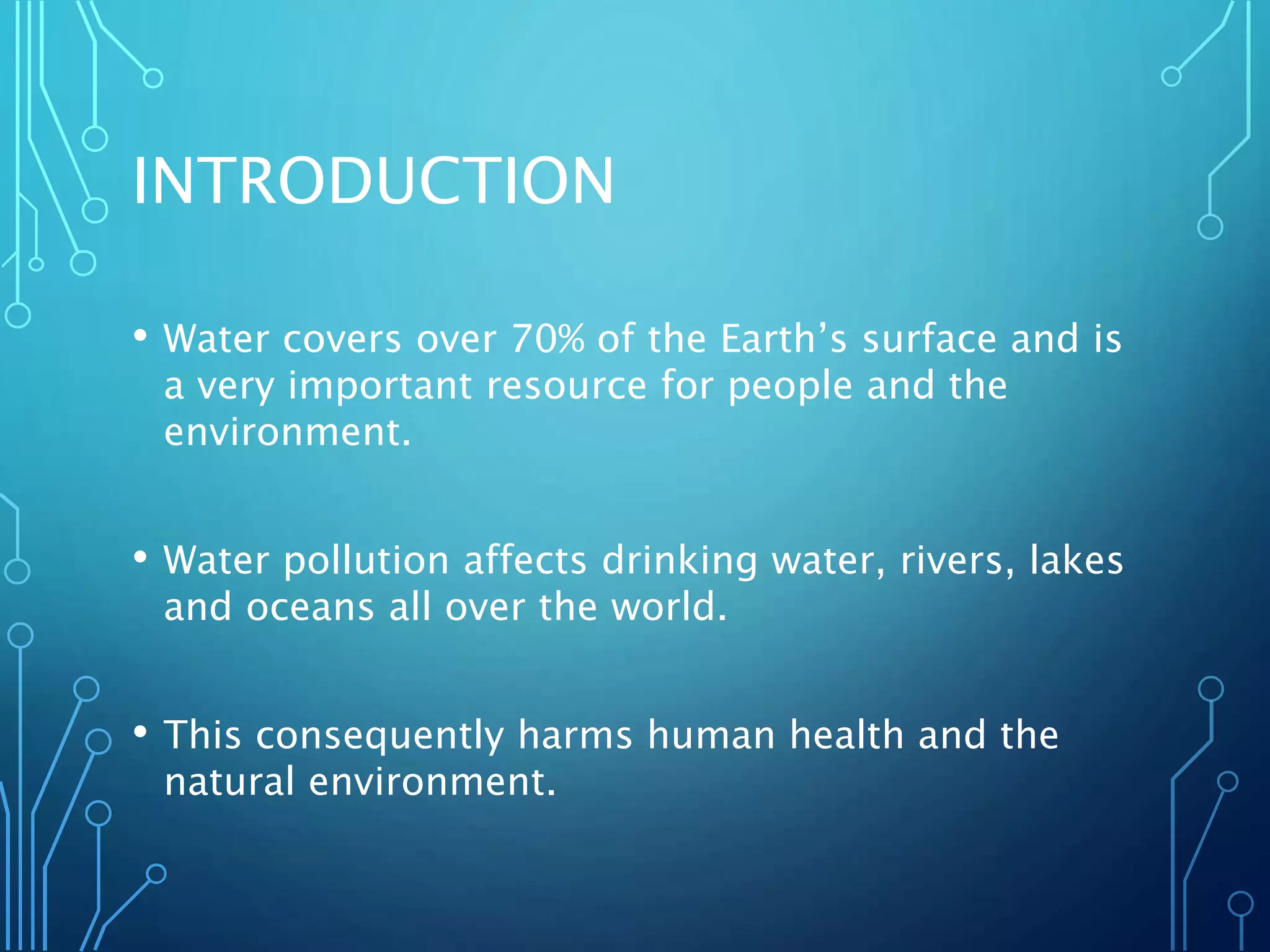 INTRODUCTION

• Water covers over 70% of the Earth’s surface and is a very important resource for people and the environment.

• Water pollution affects drinking water, rivers, lakes and oceans all over the world.

• This consequently harms human health and the natural environment.